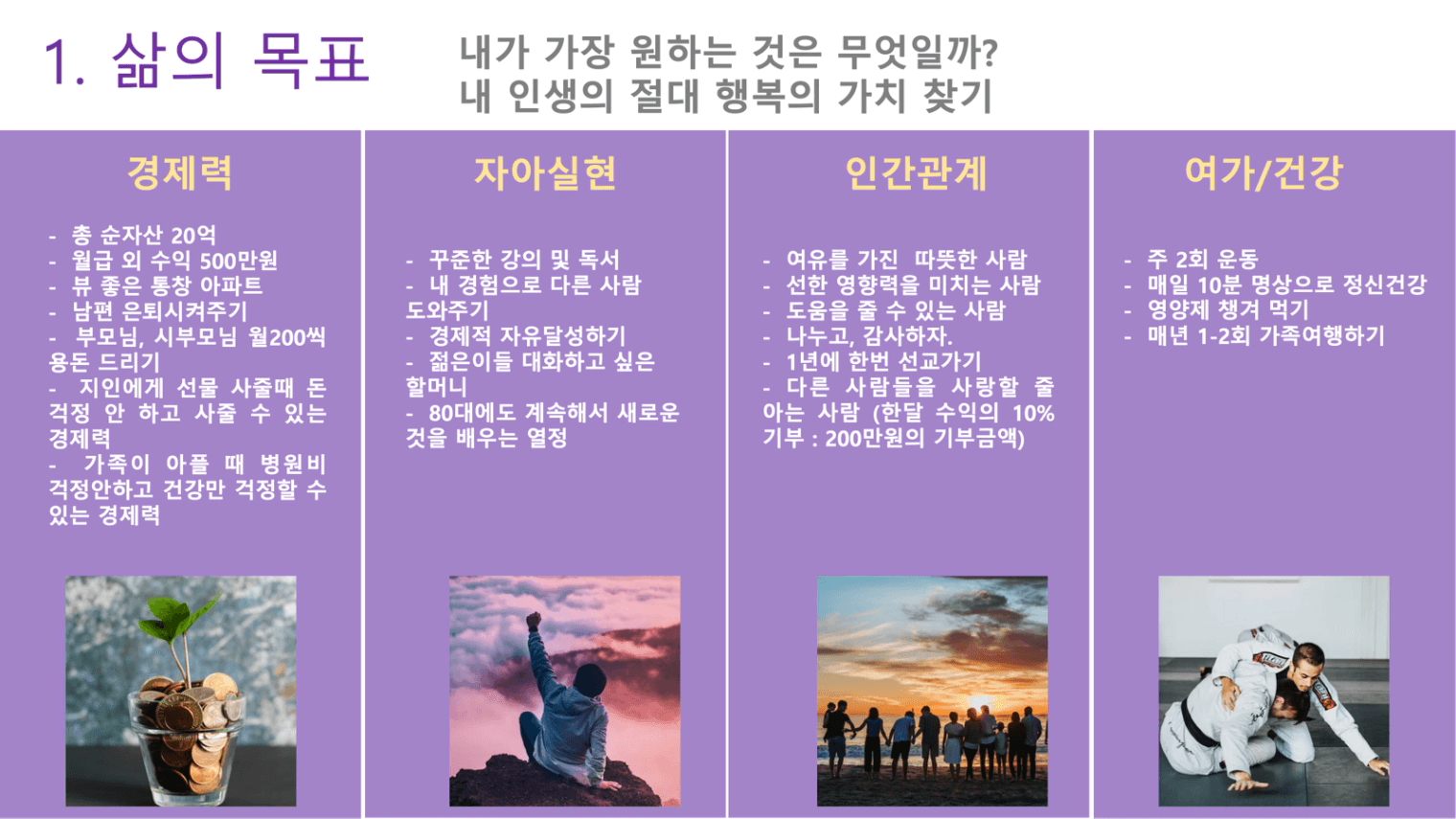 1. 삶의 목표

내가 가장 원하는 것은 무엇일까?
내 인생의 절대 행복의 가치 찾기

경제력

- 총 순자산 20억
- 월급 외 수익 500만원
- 뷰 좋은 통창 아파트
- 남편 은퇴시켜주기
- 부모님, 시부모님 월200씩 용돈 드리기
- 지인에게 선물 사줄때 돈 걱정 안 하고 사줄 수 있는 경제력
- 가족이 아플 때 병원비 걱정안하고 건강만 걱정할 수 있는 경제력

자아실현

- 꾸준한 강의 및 독서
- 내 경험으로 다른 사람 도와주기
- 경제적 자유달성하기
- 젊은이들 대화하고 싶은 할머니
- 80대에도 계속해서 새로운 것을 배우는 열정

인간관계

- 여유를 가진 따뜻한 사람
- 선한 영향력을 미치는 사람
- 도움을 줄 수 있는 사람
- 나누고, 감사하자.
- 1년에 한번 선교가기
- 다른 사람들을 사랑할 줄 아는 사람 (한달 수익의 10% 기부 : 200만원의 기부금액)

여가/건강

- 주 2회 운동
- 매일 10분 명상으로 정신건강
- 영양제 챙겨 먹기
- 매년 1-2회 가족여행하기